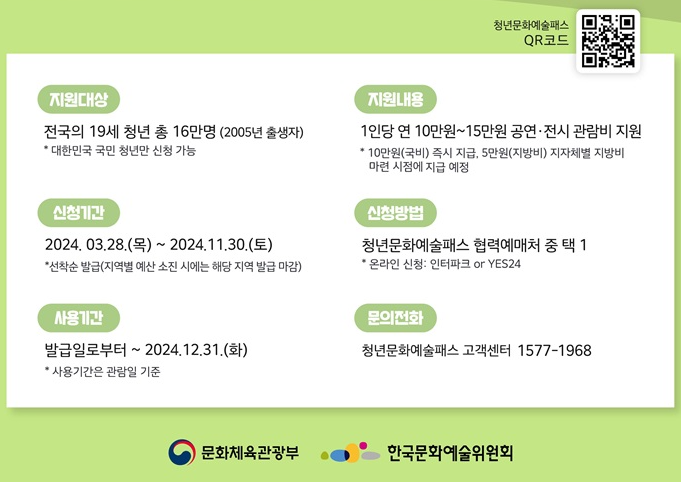 청년문화예술패스
QR코드

지원대상

전국의 19세 청년 총 16만명 (2005년 출생자)
* 대한민국 국민 청년만 신청 가능

신청기간

2024. 03.28.(목) ~ 2024.11.30.(토)
*선착순 발급(지역별 예산 소진 시에는 해당 지역 발급 마감)

사용기간

발급일로부터 ~ 2024.12.31.(화)
* 사용기간은 관람일 기준

지원내용

1인당 연 10만원~15만원 공연·전시 관람비 지원
* 10만원(국비) 즉시 지급, 5만원(지방비) 지자체별 지방비 마련 시점에 지급 예정

신청방법

청년문화예술패스 협력예매처 중 택 1
* 온라인 신청: 인터파크 or YES24

문의전화

청년문화예술패스 고객센터 1577-1968

문화체육관광부

한국문화예술위원회